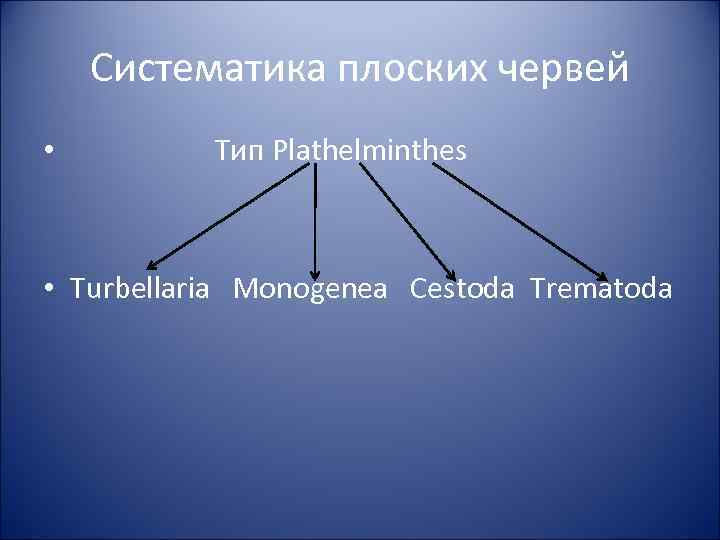 Систематика плоских червей

• Тип Plathelminthes

• Turbellaria Monogenea Cestoda Trematoda